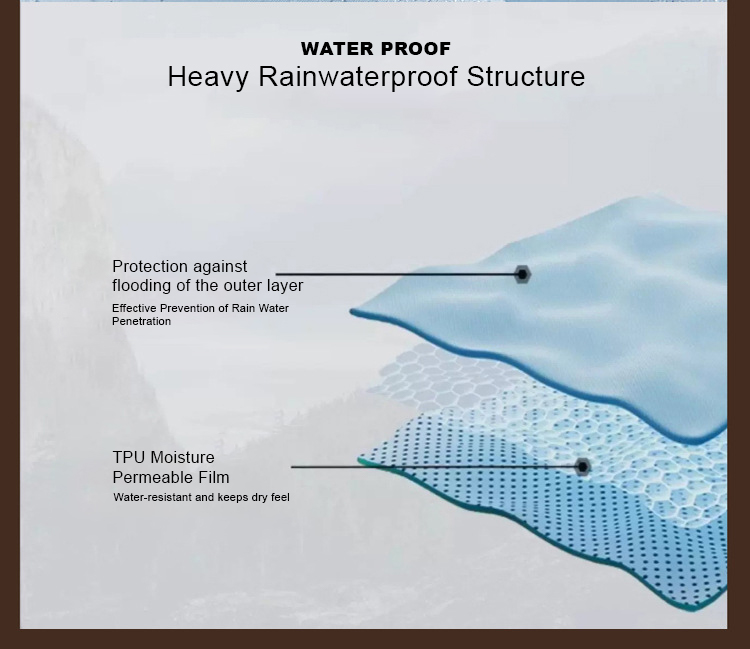 WATER PROOF
Heavy Rainwaterproof Structure

Protection against flooding of the outer layer
Effective Prevention of Rain Water Penetration

TPU Moisture Permeable Film
Water-resistant and keeps dry feel